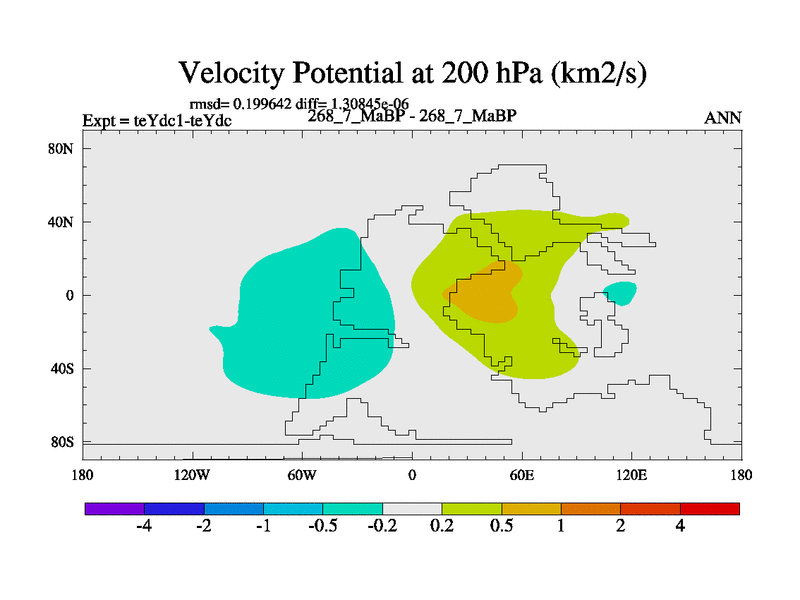 Velocity Potential at 200 hPa (km2/s)

rmsd= 0.199642 diff= 1.30845e-06

Expt = teYdc1-teYdc

268_7_MaBP - 268_7_MaBP

ANN

80N

40N

0

40S

80S

180

120W

60W

0

60E

120E

180

-4

-2

-1

-0.5

-0.2

0.2

0.5

1

2

4